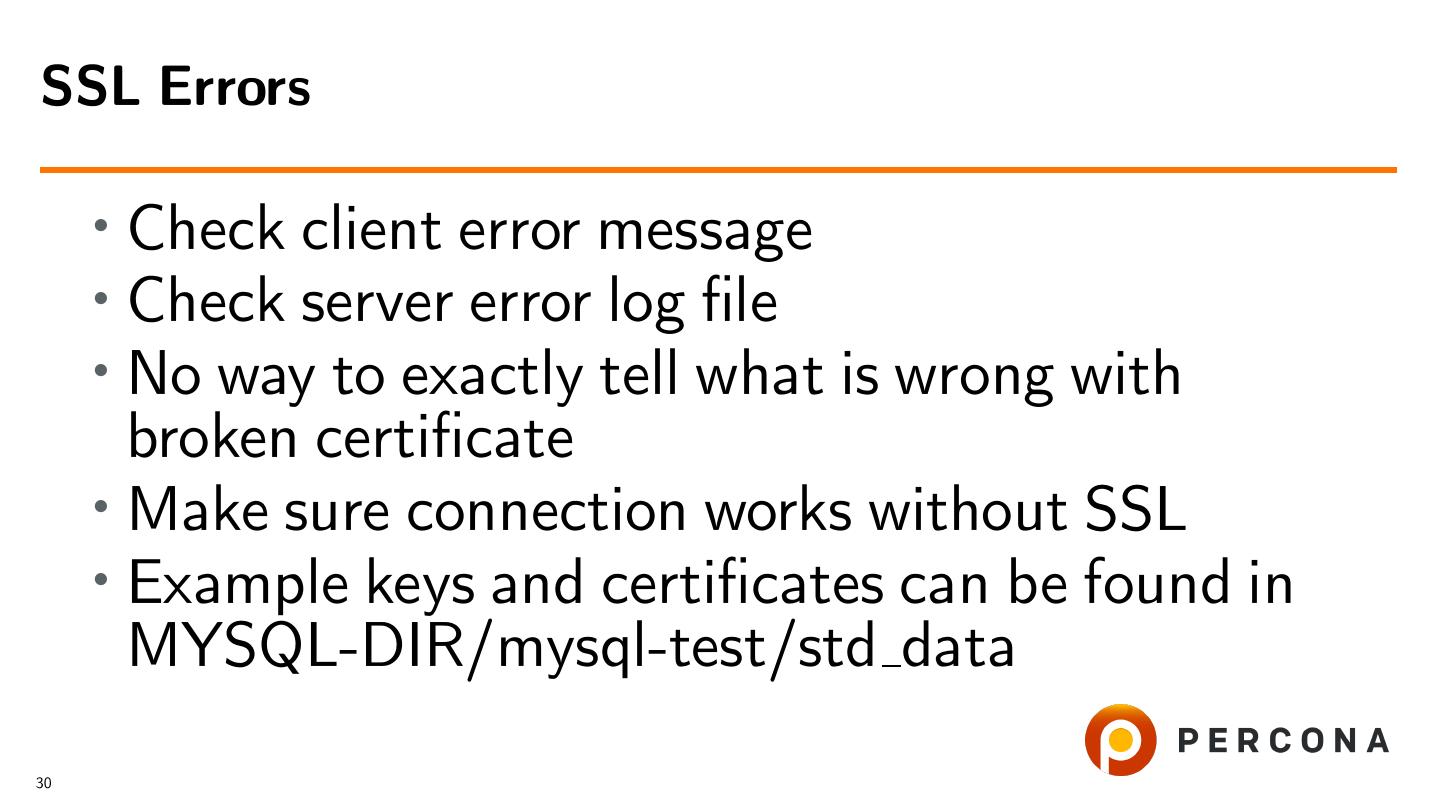 SSL Errors

• Check client error message
• Check server error log file
• No way to exactly tell what is wrong with broken certificate
• Make sure connection works without SSL
• Example keys and certificates can be found in MYSQL-DIR/mysql-test/std_data

PERCONA

30